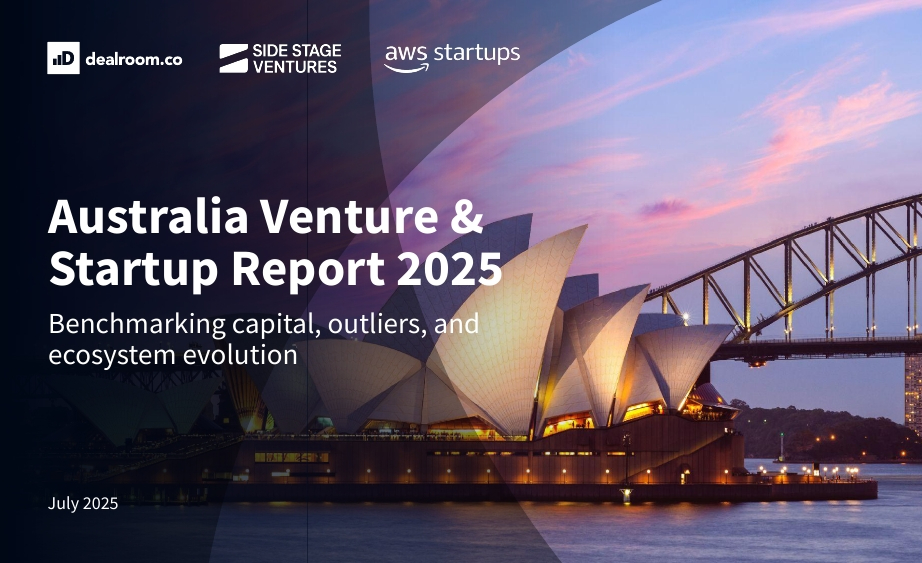 dealroom.co

SIDE STAGE VENTURES

aws startups

Australia Venture & Startup Report 2025

Benchmarking capital, outliers, and ecosystem evolution

July 2025